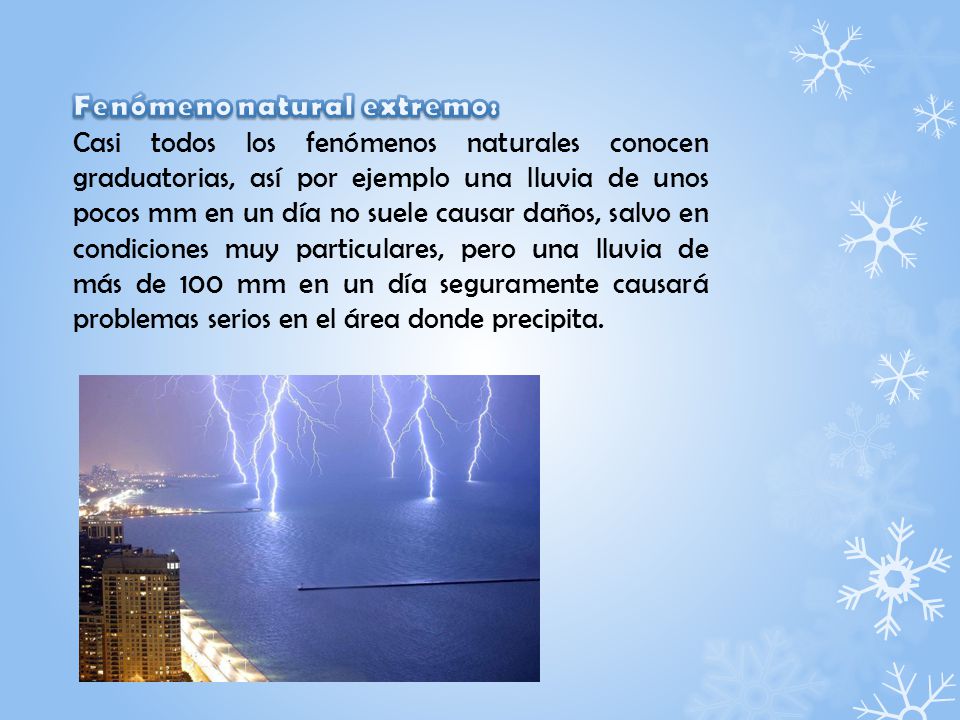 Fenómeno natural extremo:

Casi todos los fenómenos naturales conocen graduatorias, así por ejemplo una lluvia de unos pocos mm en un día no suele causar daños, salvo en condiciones muy particulares, pero una lluvia de más de 100 mm en un día seguramente causará problemas serios en el área donde precipita.